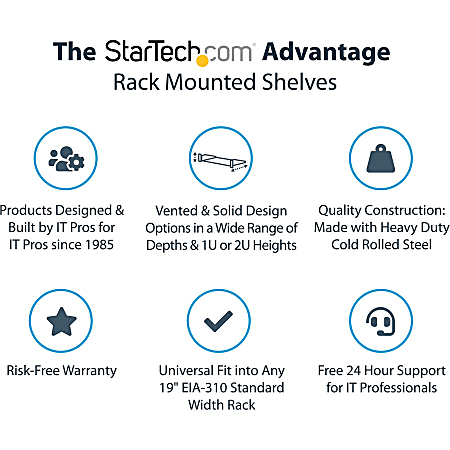 The StarTech.com Advantage
Rack Mounted Shelves

Products Designed & Built by IT Pros for IT Pros since 1985

Vented & Solid Design Options in a Wide Range of Depths & 1U or 2U Heights

Quality Construction: Made with Heavy Duty Cold Rolled Steel

Risk-Free Warranty

Universal Fit into Any 19" EIA-310 Standard Width Rack

Free 24 Hour Support for IT Professionals